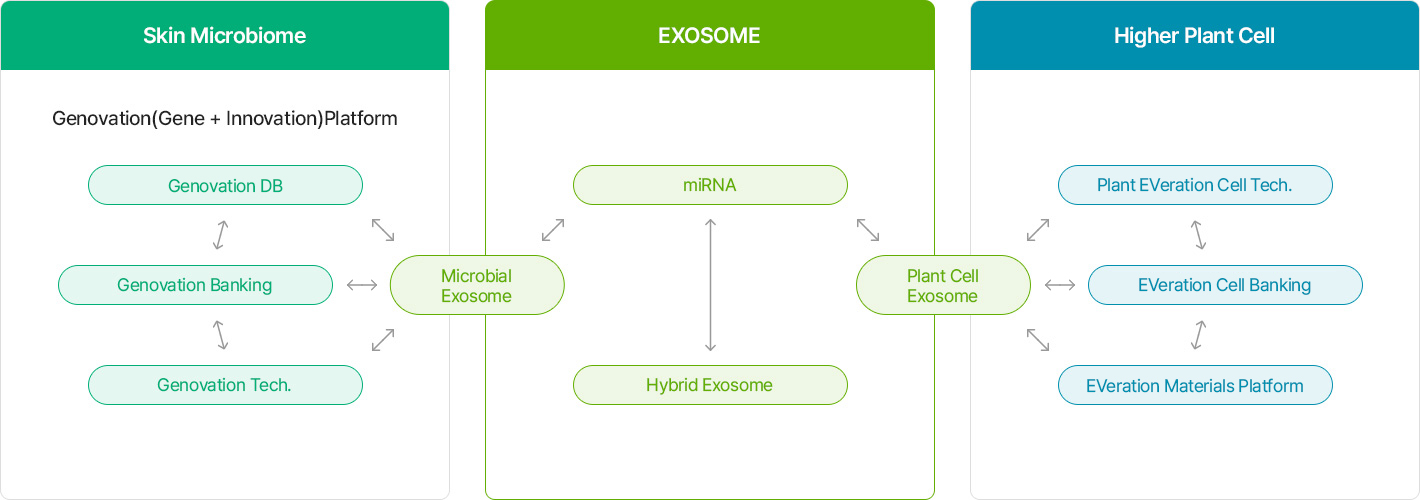 Skin Microbiome

Genovation(Gene + Innovation)Platform

Genovation DB

Genovation Banking

Genovation Tech.

Microbial Exosome

EXOSOME

miRNA

Hybrid Exosome

Plant Cell Exosome

Higher Plant Cell

Plant EVeration Cell Tech.

EVeration Cell Banking

EVeration Materials Platform